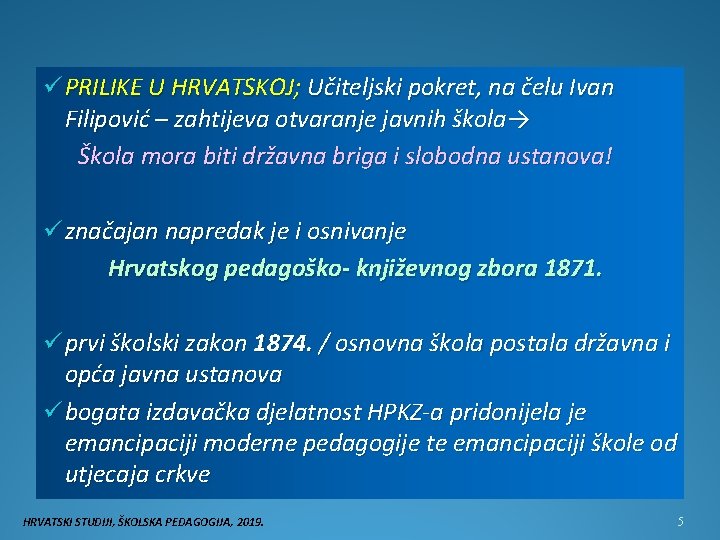 ✓ PRILIKE U HRVATSKOJ; Učiteljski pokret, na čelu Ivan Filipović – zahtijeva otvaranje javnih škola→

Škola mora biti državna briga i slobodna ustanova!

✓ značajan napredak je i osnivanje

Hrvatskog pedagoško- književnog zbora 1871.

✓ prvi školski zakon 1874. / osnovna škola postala državna i opća javna ustanova

✓ bogata izdavačka djelatnost HPKZ-a pridonijela je emancipaciji moderne pedagogije te emancipaciji škole od utjecaja crkve

HRVATSKI STUDIJI, ŠKOLSKA PEDAGOGIJA, 2019.

5